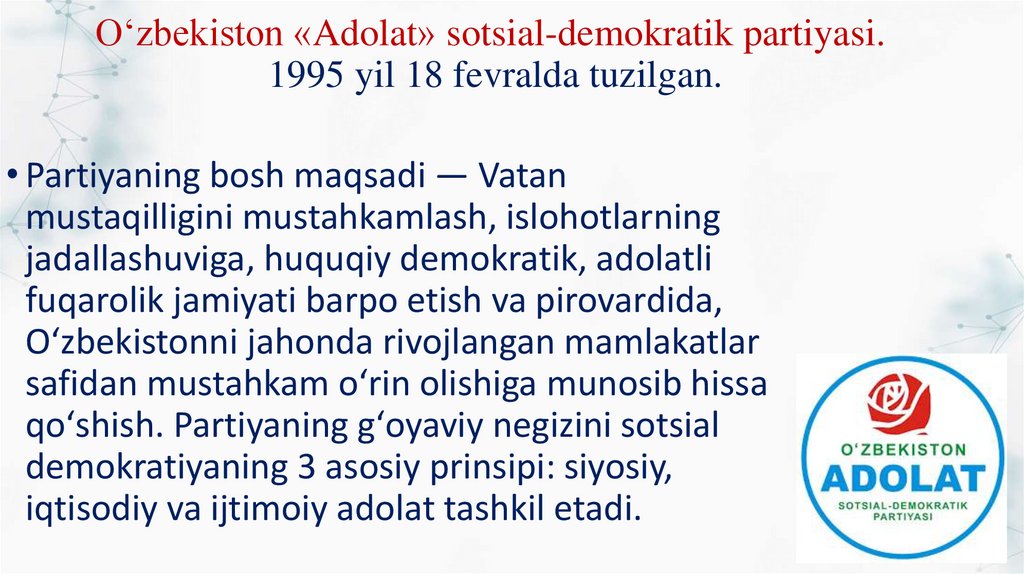 O‘zbekiston «Adolat» sotsial-demokratik partiyasi. 1995 yil 18 fevralda tuzilgan.

• Partiyaning bosh maqsadi — Vatan mustaqilligini mustahkamlash, islohotlarning jadallashuviga, huquqiy demokratik, adolatli fuqarolik jamiyati barpo etish va pirovardida, O‘zbekistonni jahonda rivojlangan mamlakatlar safidan mustahkam o‘rin olishiga munosib hissa qo‘shish. Partiyaning g‘oyaviy negizini sotsial demokratiyaning 3 asosiy prinsipi: siyosiy, iqtisodiy va ijtimoiy adolat tashkil etadi.

O‘ZBEKISTON
ADOLAT
SOTSIAL-DEMOKRATIK PARTIYASI